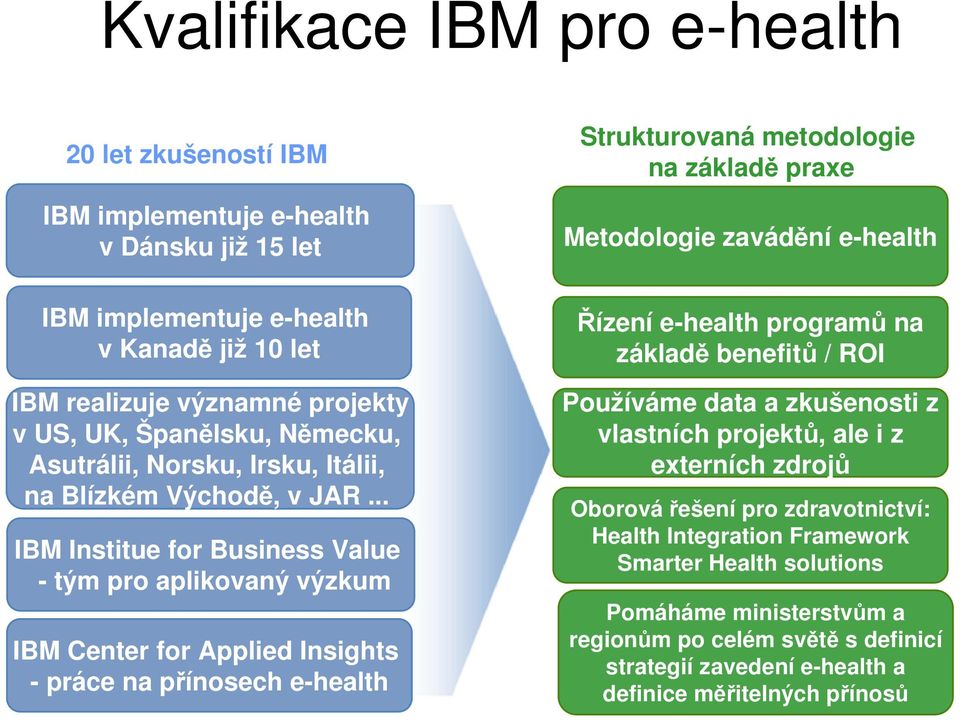 Kvalifikace IBM pro e-health

20 let zkušeností IBM

IBM implementuje e-health v Dánsku již 15 let

IBM implementuje e-health v Kanadě již 10 let

IBM realizuje významné projekty v US, UK, Španělsku, Německu, Asutrálii, Norsku, Irsku, Itálii, na Blízkém Východě, v JAR ...

IBM Institue for Business Value - tým pro aplikovaný výzkum

IBM Center for Applied Insights - práce na přínosech e-health

Strukturovaná metodologie na základě praxe

Metodologie zavádění e-health

Řízení e-health programů na základě benefitů / ROI

Používáme data a zkušenosti z vlastních projektů, ale i z externích zdrojů

Oborová řešení pro zdravotnictví: Health Integration Framework Smarter Health solutions

Pomáháme ministerstvům a regionům po celém světě s definicí strategií zavedení e-health a definice měřitelných přínosů